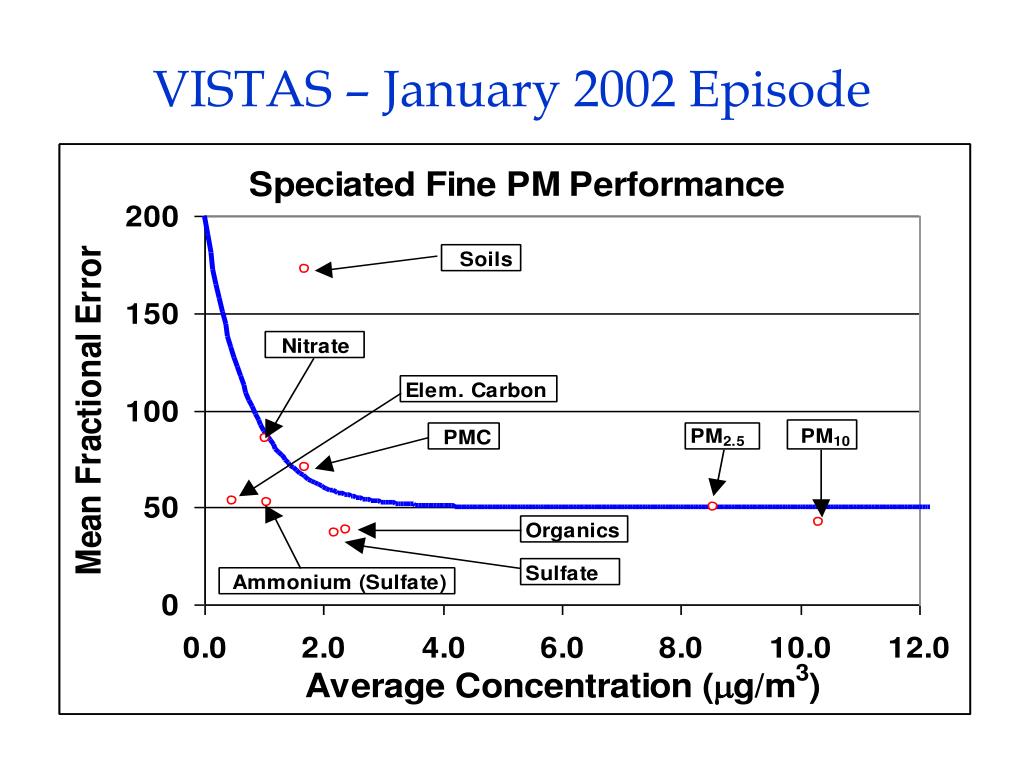 VISTAS – January 2002 Episode

Speciated Fine PM Performance

Mean Fractional Error

200
150
100
50
0

Soils
Nitrate
Elem. Carbon
PMC
$PM_{2.5}$
$PM_{10}$
Organics
Sulfate
Ammonium (Sulfate)

0.0 2.0 4.0 6.0 8.0 10.0 12.0

Average Concentration ($\mu g/m^3$)